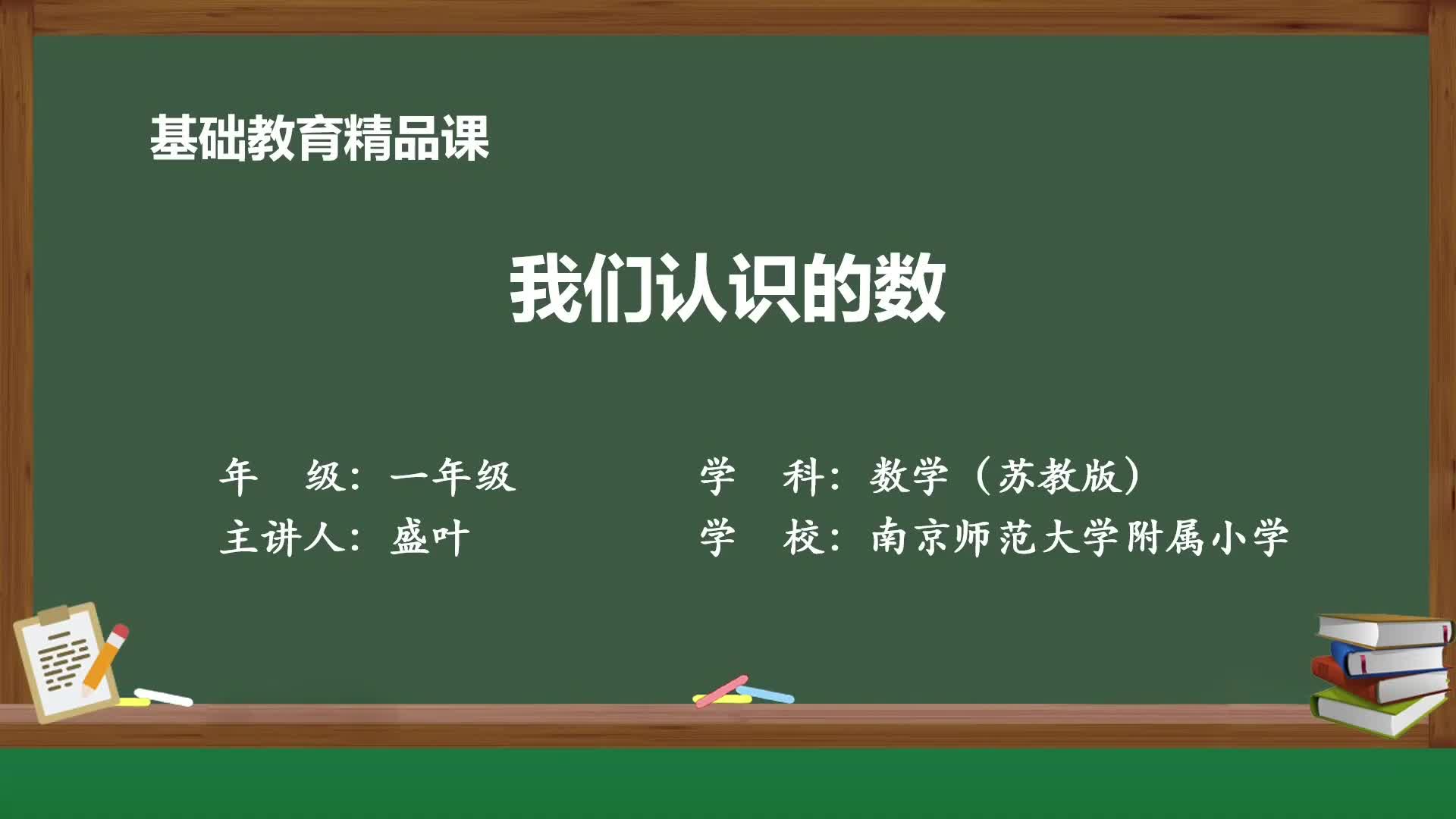 基础教育精品课

我们认识的数

年　级：一年级
主讲人：盛叶

学　科：数学（苏教版）
学　校：南京师范大学附属小学